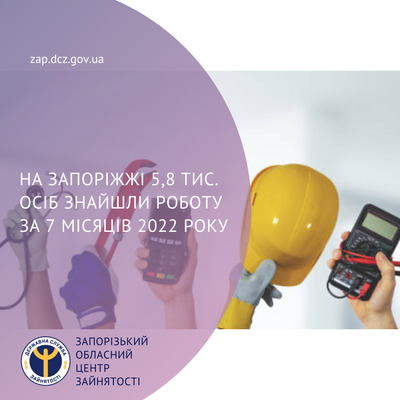 zap.dcz.gov.ua

НА ЗАПОРІЖЖІ 5,8 ТИС. ОСІБ ЗНАЙШЛИ РОБОТУ ЗА 7 МІСЯЦІВ 2022 РОКУ

ДЕРЖАВНА СЛУЖБА ЗАЙНЯТОСТІ

ЗАПОРІЗЬКИЙ ОБЛАСНИЙ ЦЕНТР ЗАЙНЯТОСТІ